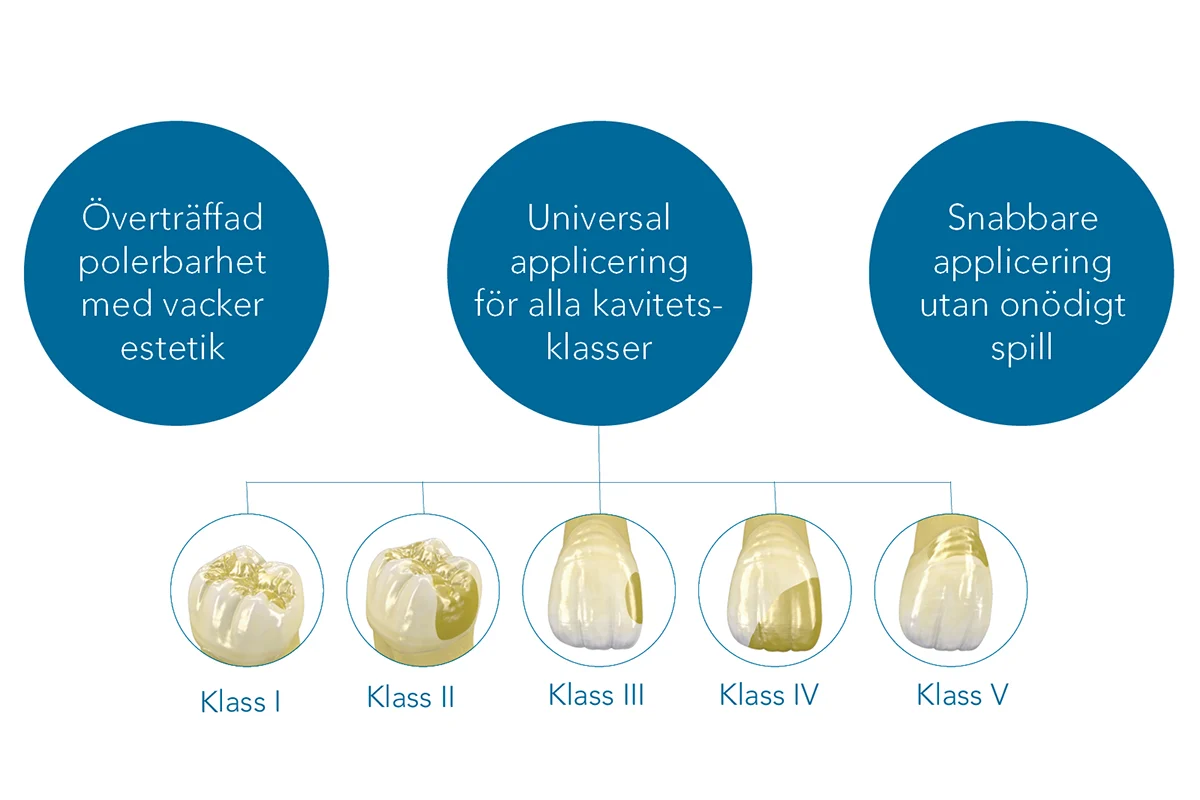 Överträffad polerbarhet med vacker estetik

Universal applicering för alla kavitetsklasser

Snabbare applicering utan onödigt spill

Klass I

Klass II

Klass III

Klass IV

Klass V